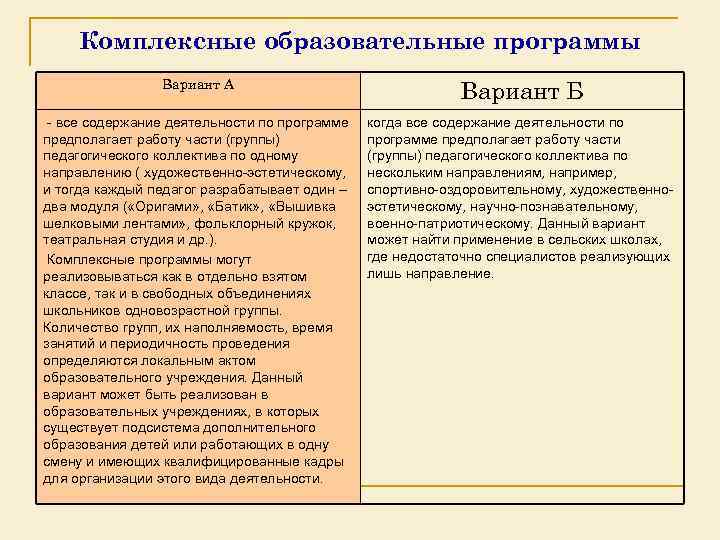 Комплексные образовательные программы

| Вариант А | Вариант Б |
|---|---|
| - все содержание деятельности по программе предполагает работу части (группы) педагогического коллектива по одному направлению ( художественно-эстетическому, и тогда каждый педагог разрабатывает один – два модуля («Оригами», «Батик», «Вышивка шелковыми лентами», фольклорный кружок, театральная студия и др.). Комплексные программы могут реализовываться как в отдельно взятом классе, так и в свободных объединениях школьников одновозрастной группы. Количество групп, их наполняемость, время занятий и периодичность проведения определяются локальным актом образовательного учреждения. Данный вариант может быть реализован в образовательных учреждениях, в которых существует подсистема дополнительного образования детей или работающих в одну смену и имеющих квалифицированные кадры для организации этого вида деятельности. | когда все содержание деятельности по программе предполагает работу части (группы) педагогического коллектива по нескольким направлениям, например, спортивно-оздоровительному, художественно-эстетическому, научно-познавательному, военно-патриотическому. Данный вариант может найти применение в сельских школах, где недостаточно специалистов реализующих лишь направление. |